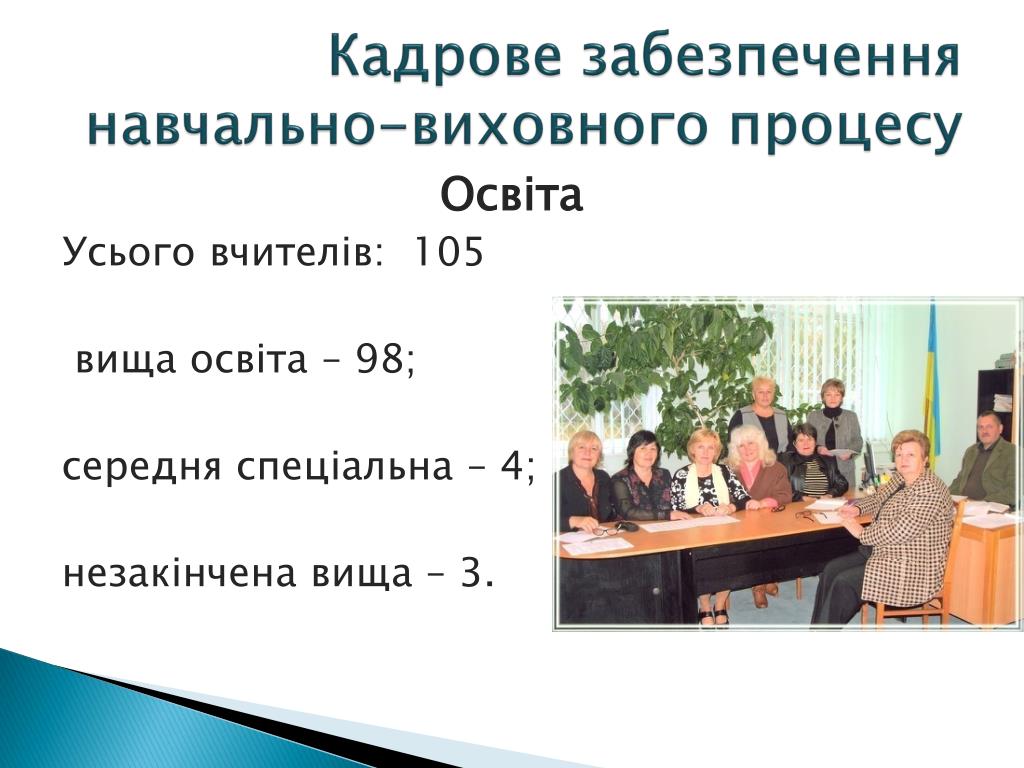 Кадрове забезпечення навчально-виховного процесу

Освіта

Усього вчителів: 105

вища освіта – 98;

середня спеціальна – 4;

незакінчена вища – 3.